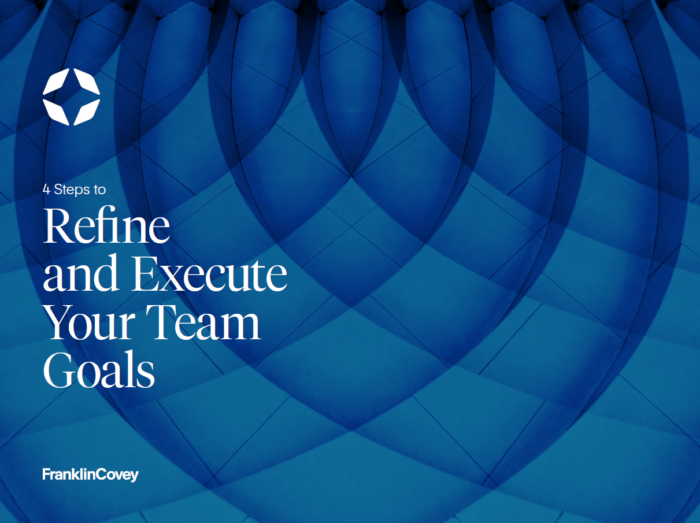 4 Steps to

Refine and Execute Your Team Goals

FranklinCovey